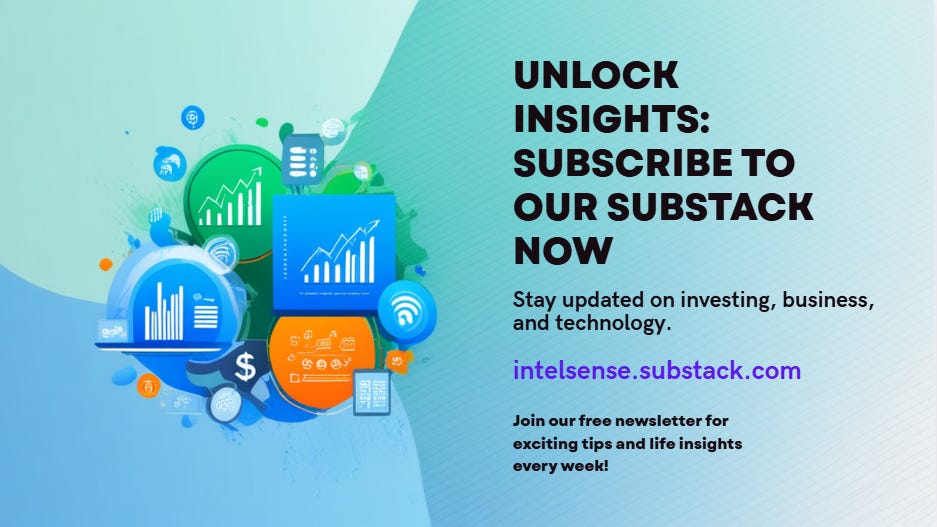 UNLOCK INSIGHTS: SUBSCRIBE TO OUR SUBSTACK NOW

Stay updated on investing, business, and technology.

intelsense.substack.com

Join our free newsletter for exciting tips and life insights every week!

$